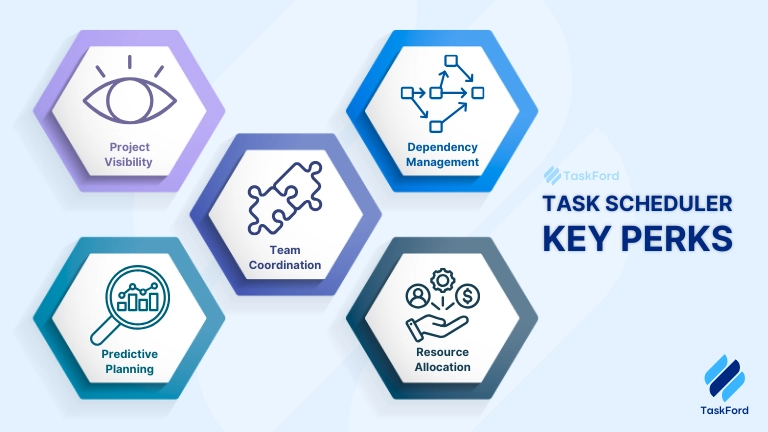 Project Visibility

Dependency Management

Team Coordination

Predictive Planning

Resource Allocation

TaskFord

TASK SCHEDULER
KEY PERKS

TaskFord